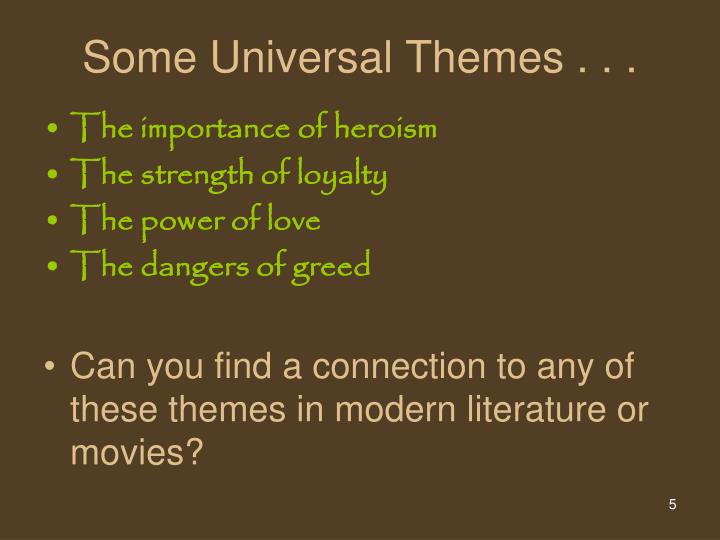 Some Universal Themes . . .

• The importance of heroism
• The strength of loyalty
• The power of love
• The dangers of greed

• Can you find a connection to any of these themes in modern literature or movies?

5